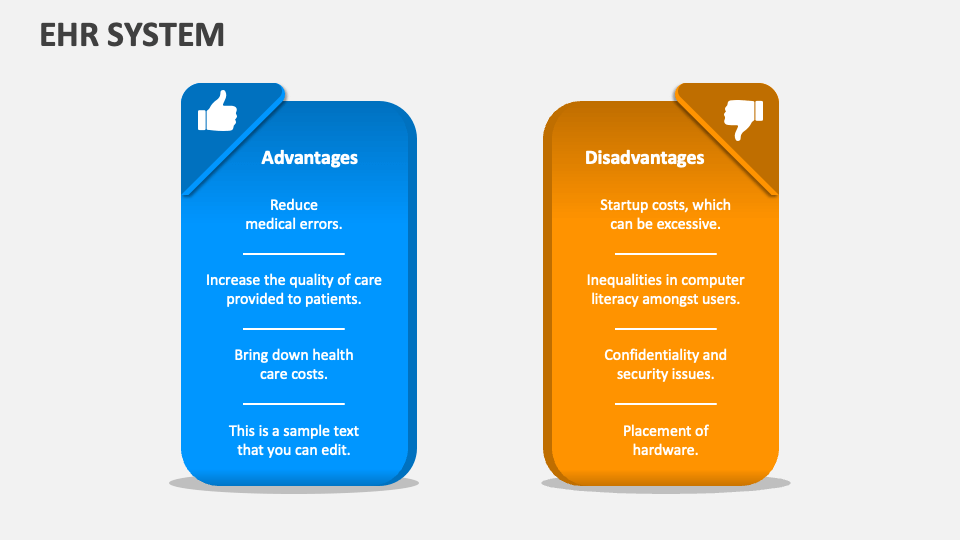 EHR SYSTEM

Advantages

Reduce medical errors.

Increase the quality of care provided to patients.

Bring down health care costs.

This is a sample text that you can edit.

Disadvantages

Startup costs, which can be excessive.

Inequalities in computer literacy amongst users.

Confidentiality and security issues.

Placement of hardware.